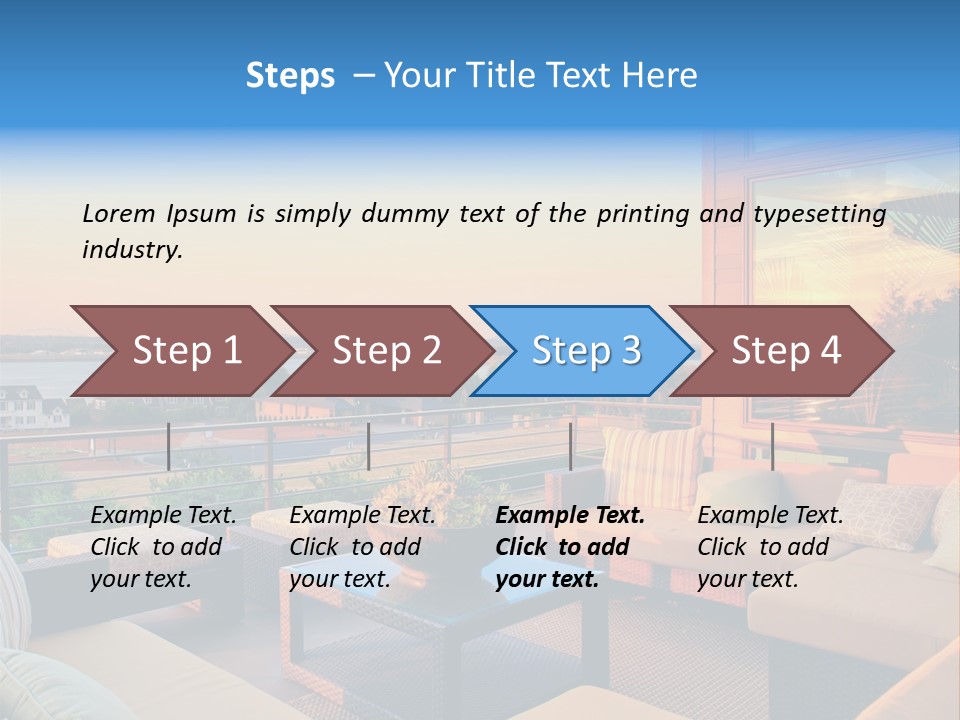 Steps – Your Title Text Here

Lorem Ipsum is simply dummy text of the printing and typesetting industry.

Step 1

Step 2

Step 3

Step 4

Example Text. Click to add your text.

Example Text. Click to add your text.

Example Text. Click to add your text.

Example Text. Click to add your text.